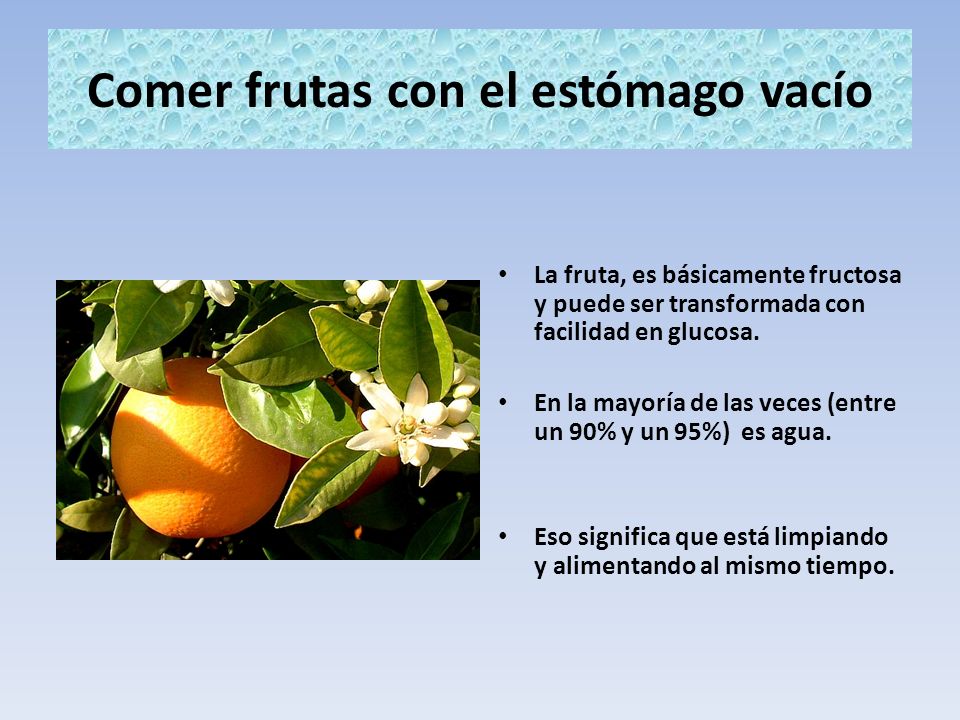 Comer frutas con el estómago vacío

• La fruta, es básicamente fructosa y puede ser transformada con facilidad en glucosa.

• En la mayoría de las veces (entre un 90% y un 95%) es agua.

• Eso significa que está limpiando y alimentando al mismo tiempo.